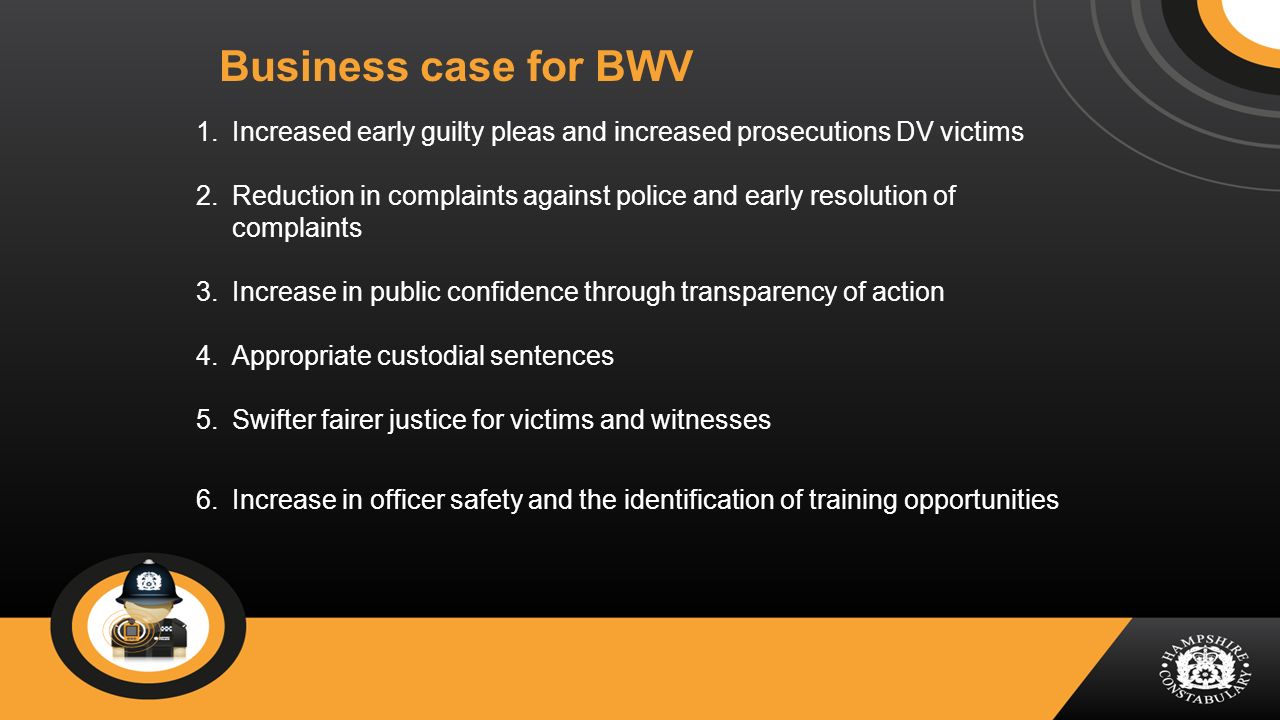 Business case for BWV

1. Increased early guilty pleas and increased prosecutions DV victims

2. Reduction in complaints against police and early resolution of complaints

3. Increase in public confidence through transparency of action

4. Appropriate custodial sentences

5. Swifter fairer justice for victims and witnesses

6. Increase in officer safety and the identification of training opportunities

HAMPSHIRE CONSTABULARY